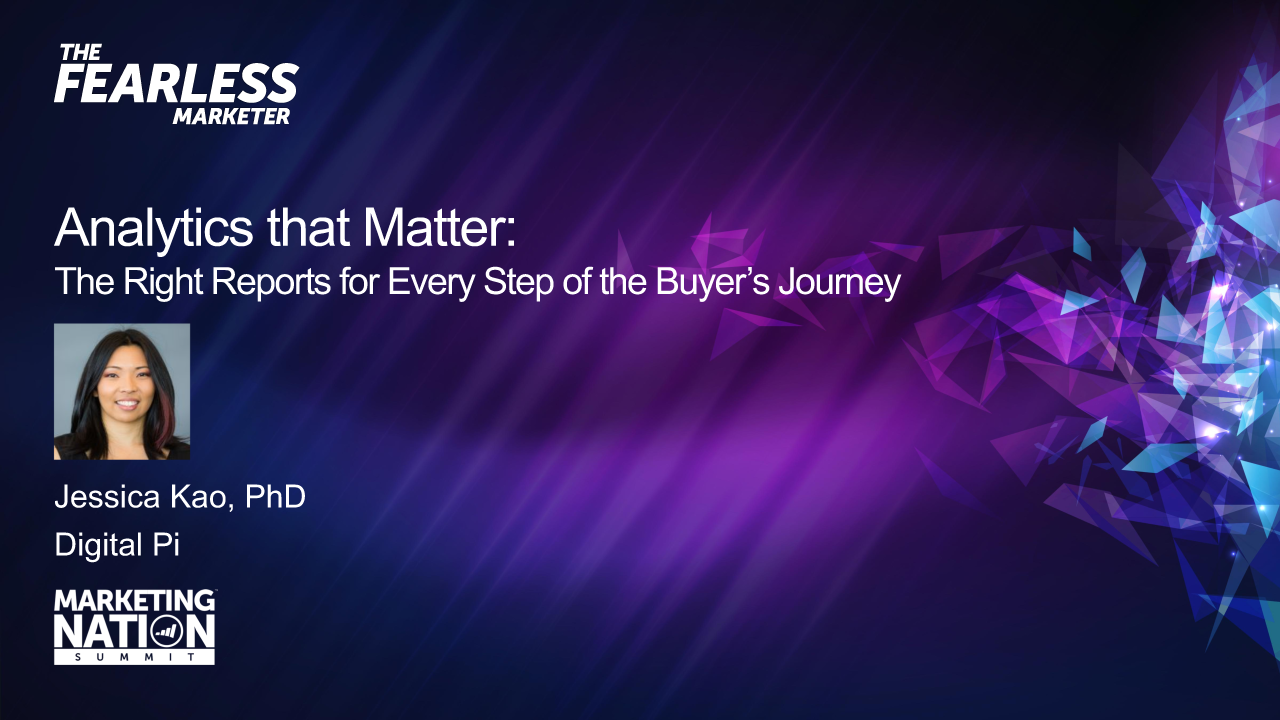 THE FEARLESS MARKETER

Analytics that Matter:
The Right Reports for Every Step of the Buyer's Journey

Jessica Kao, PhD
Digital Pi

MARKETING NATION SUMMIT